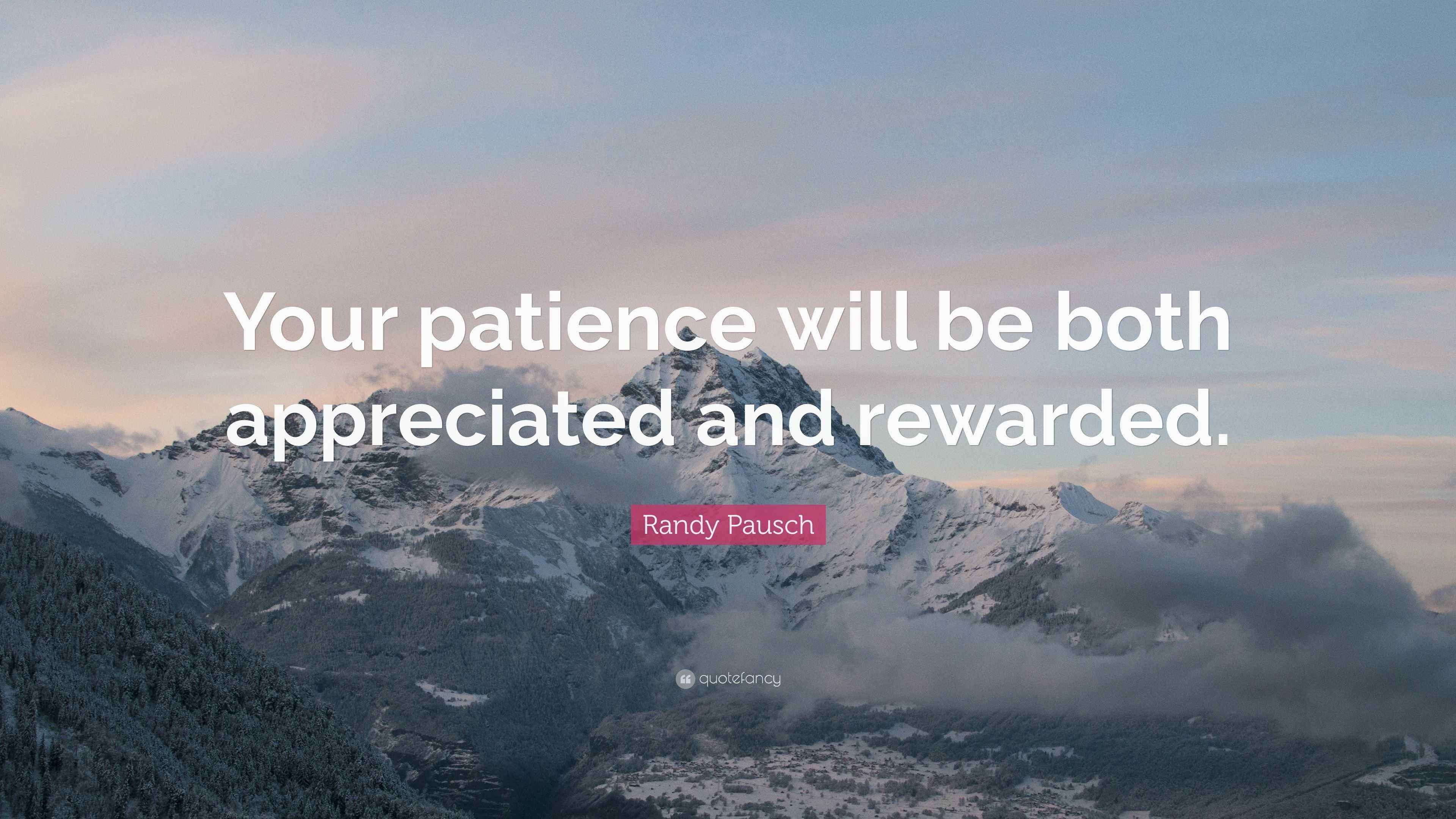 Your patience will be both appreciated and rewarded.

Randy Pausch

quotefancy